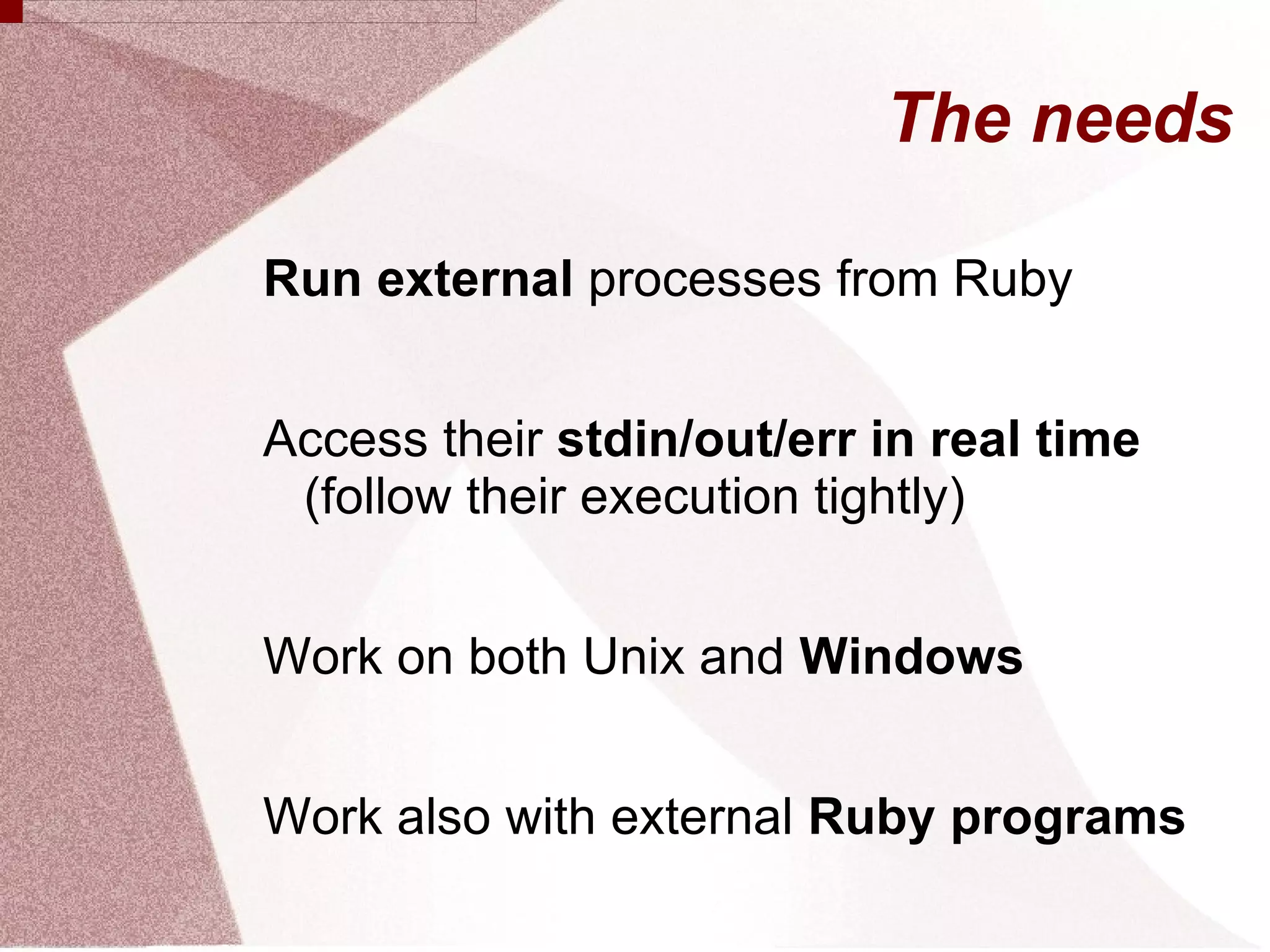 The needs

Run external processes from Ruby

Access their stdin/out/err in real time (follow their execution tightly)

Work on both Unix and Windows

Work also with external Ruby programs